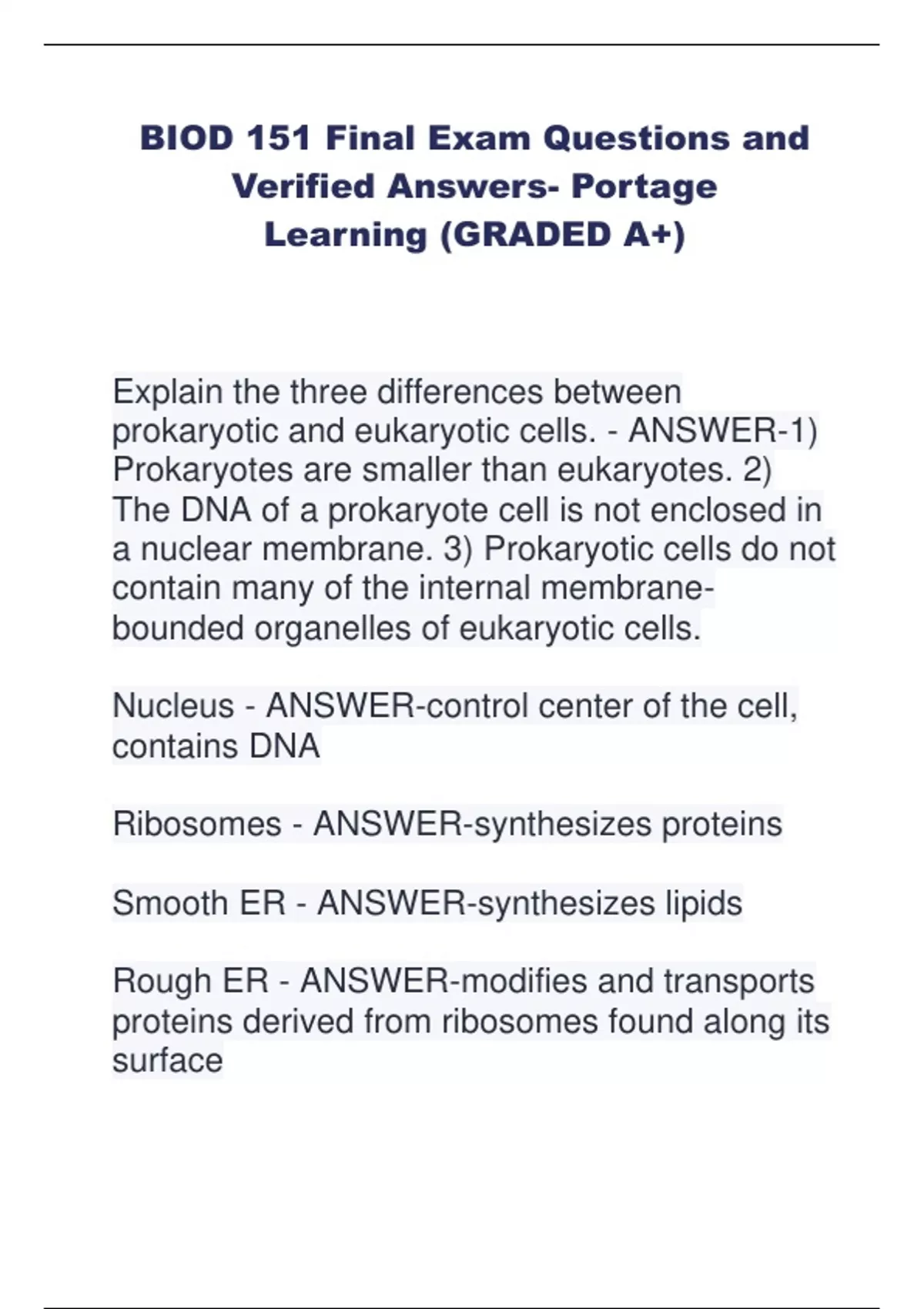 BIOD 151 Final Exam Questions and Verified Answers- Portage Learning (GRADED A+)

Explain the three differences between prokaryotic and eukaryotic cells. - ANSWER-1) Prokaryotes are smaller than eukaryotes. 2) The DNA of a prokaryote cell is not enclosed in a nuclear membrane. 3) Prokaryotic cells do not contain many of the internal membrane-bounded organelles of eukaryotic cells.

Nucleus - ANSWER-control center of the cell, contains DNA

Ribosomes - ANSWER-synthesizes proteins

Smooth ER - ANSWER-synthesizes lipids

Rough ER - ANSWER-modifies and transports proteins derived from ribosomes found along its surface